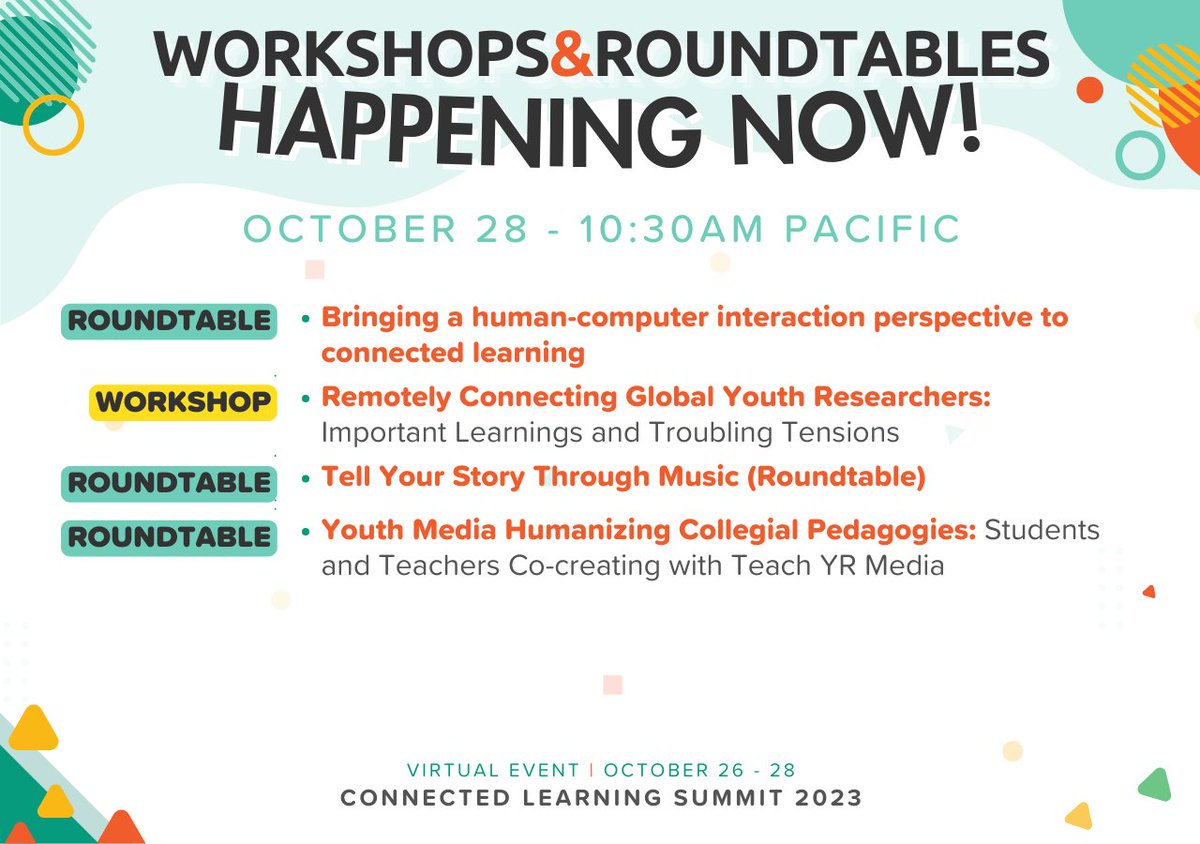 WORKSHOPS&ROUNDTABLES
HAPPENING NOW!

OCTOBER 28 - 10:30AM PACIFIC

ROUNDTABLE • Bringing a human-computer interaction perspective to connected learning

WORKSHOP • Remotely Connecting Global Youth Researchers: Important Learnings and Troubling Tensions

ROUNDTABLE • Tell Your Story Through Music (Roundtable)

ROUNDTABLE • Youth Media Humanizing Collegial Pedagogies: Students and Teachers Co-creating with Teach YR Media

VIRTUAL EVENT | OCTOBER 26 - 28
CONNECTED LEARNING SUMMIT 2023